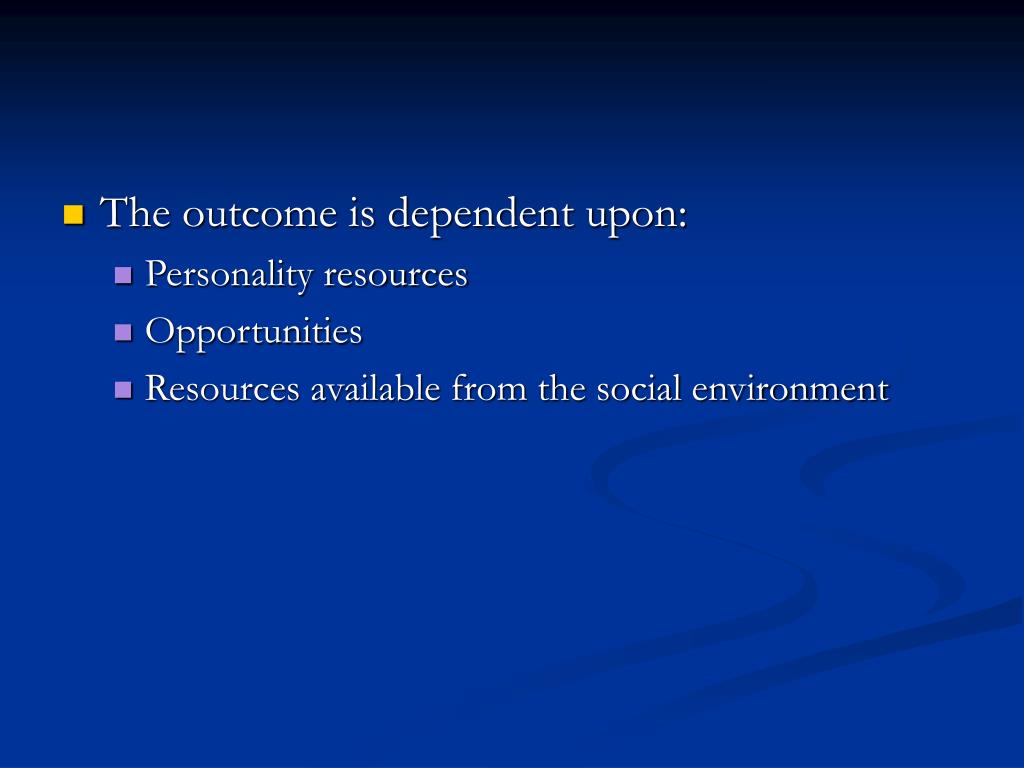 The outcome is dependent upon:
Personality resources
Opportunities
Resources available from the social environment